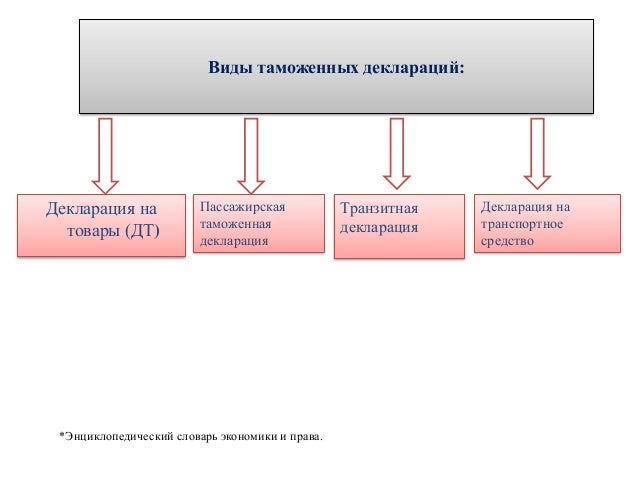 Виды таможенных деклараций:

Декларация на товары (ДТ)

Пассажирская таможенная декларация

Транзитная декларация

Декларация на транспортное средство

*Энциклопедический словарь экономики и права.